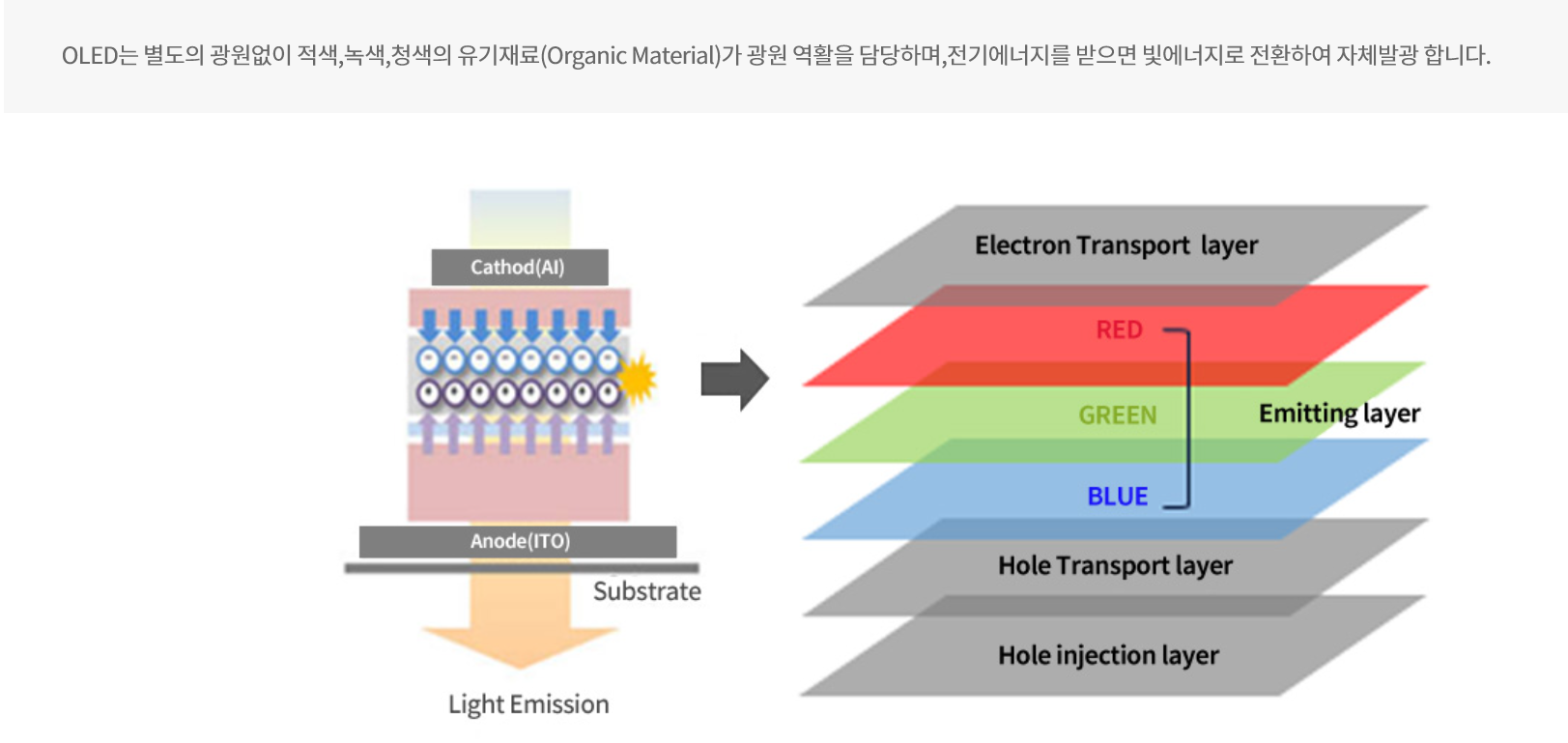 OLED는 별도의 광원없이 적색,녹색,청색의 유기재료(Organic Material)가 광원 역활을 담당하며,전기에너지를 받으면 빛에너지로 전환하여 자체발광 합니다.

Cathod(Al)

Anode(ITO)

Substrate

Light Emission

Electron Transport layer

RED

GREEN

Emitting layer

BLUE

Hole Transport layer

Hole injection layer